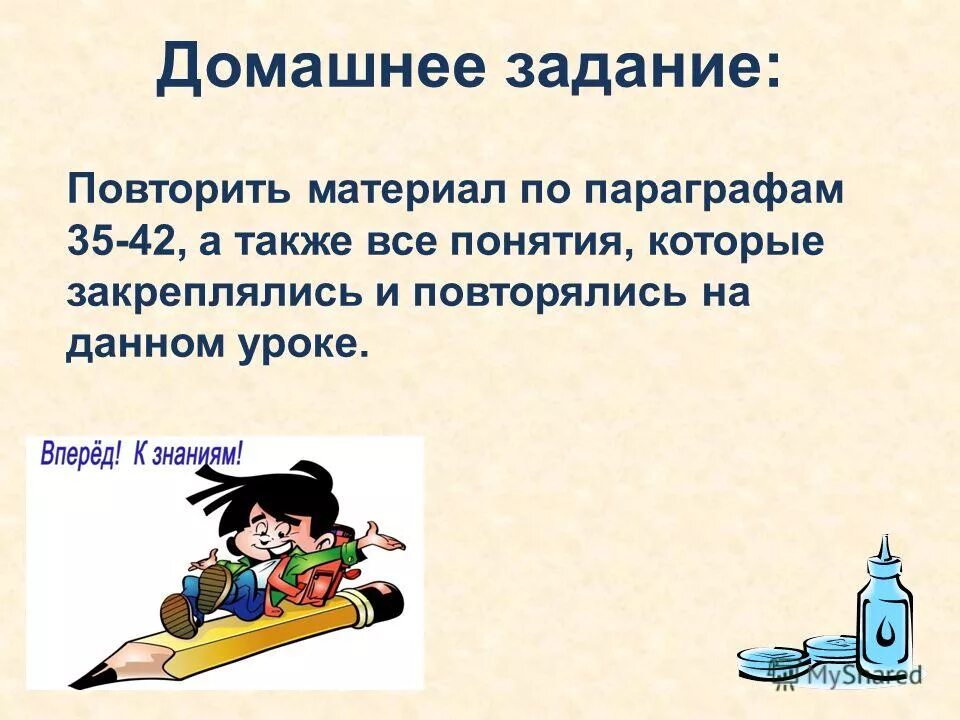 Домашнее задание:

Повторить материал по параграфам 35-42, а также все понятия, которые закреплялись и повторялись на данном уроке.

Вперёд! К знаниям!

MyShared